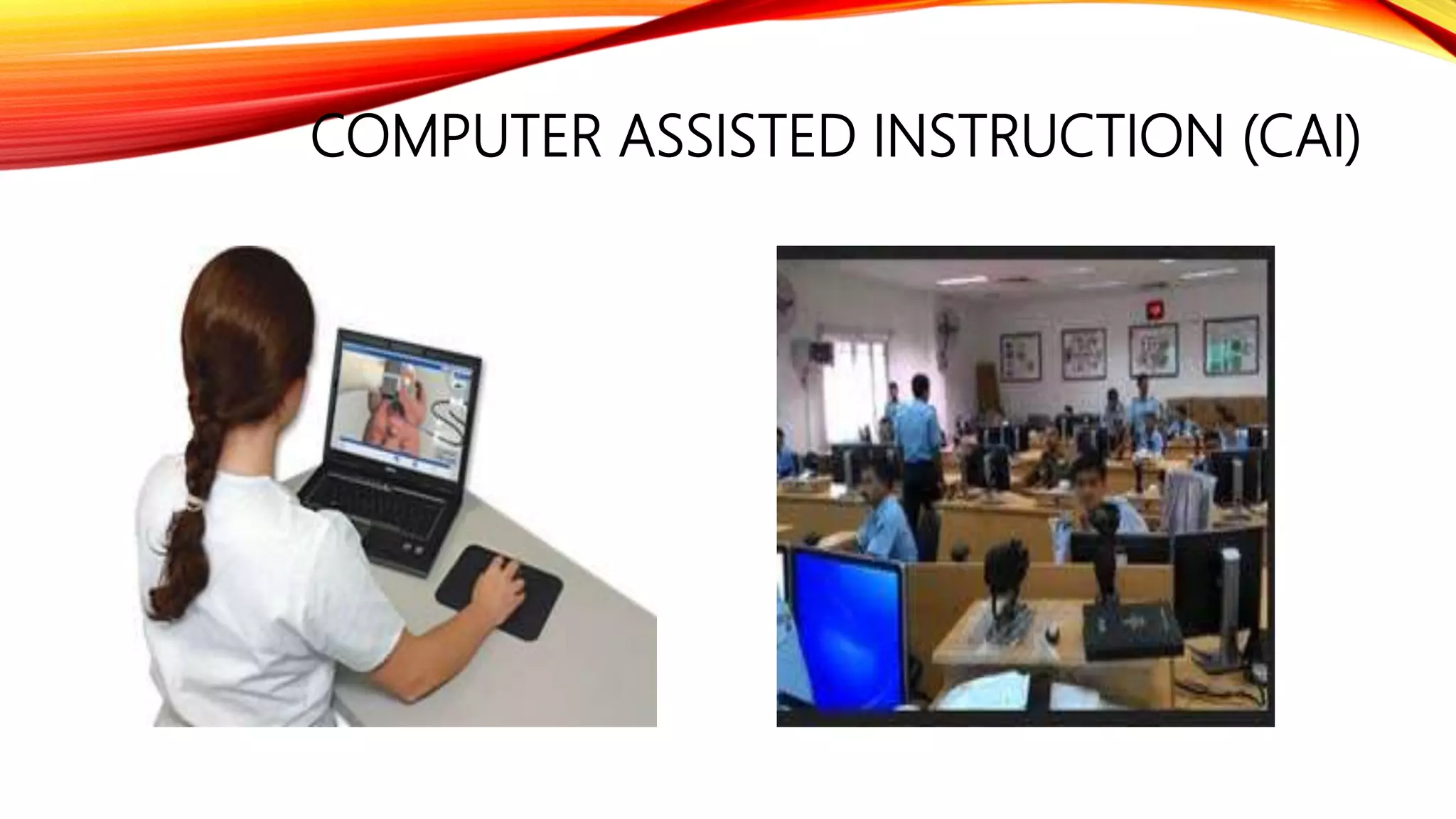 COMPUTER ASSISTED INSTRUCTION (CAI)